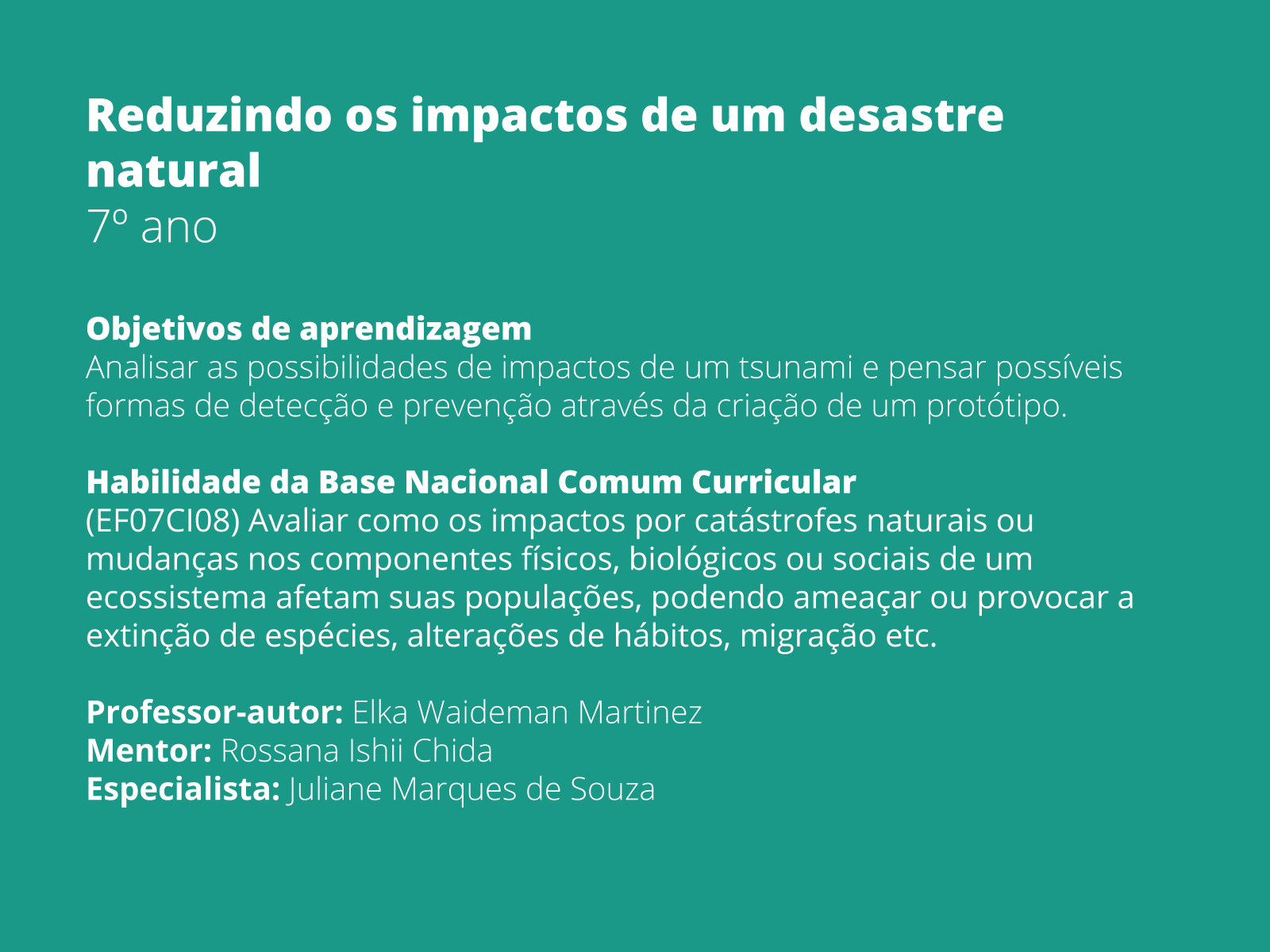 Reduzindo os impactos de um desastre natural
7º ano

Objetivos de aprendizagem
Analisar as possibilidades de impactos de um tsunami e pensar possíveis formas de detecção e prevenção através da criação de um protótipo.

Habilidade da Base Nacional Comum Curricular
(EF07CI08) Avaliar como os impactos por catástrofes naturais ou mudanças nos componentes físicos, biológicos ou sociais de um ecossistema afetam suas populações, podendo ameaçar ou provocar a extinção de espécies, alterações de hábitos, migração etc.

Professor-autor: Elka Waideman Martinez
Mentor: Rossana Ishii Chida
Especialista: Juliane Marques de Souza